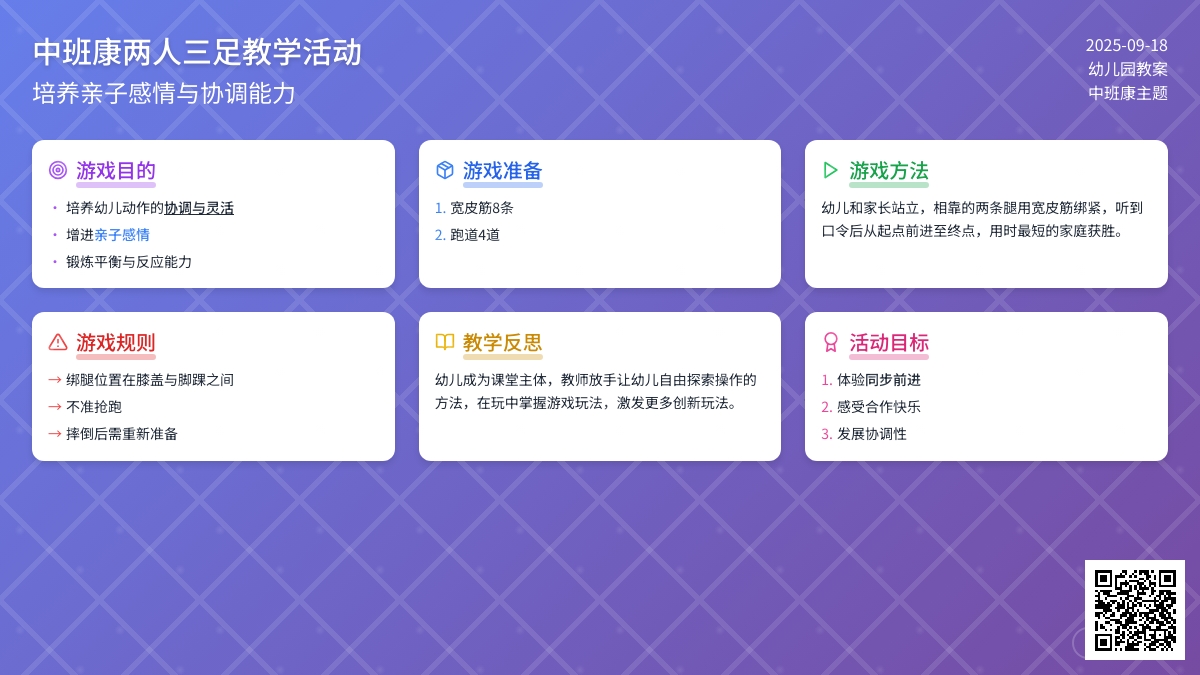 中班康两人三足教学活动
培养亲子感情与协调能力

2025-09-18
幼儿园教案
中班康主题

游戏目的
• 培养幼儿动作的协调与灵活
• 增进亲子感情
• 锻炼平衡与反应能力

游戏准备
1. 宽皮筋8条
2. 跑道4道

游戏方法
幼儿和家长站立，相靠的两条腿用宽皮筋绑紧，听到口令后从起点前进至终点，用时最短的家庭获胜。

游戏规则
→ 绑腿位置在膝盖与脚踝之间
→ 不准抢跑
→ 摔倒后需重新准备

教学反思
幼儿成为课堂主体，教师放手让幼儿自由探索操作的方法，在玩中掌握游戏玩法，激发更多创新玩法。

活动目标
1. 体验同步前进
2. 感受合作快乐
3. 发展协调性